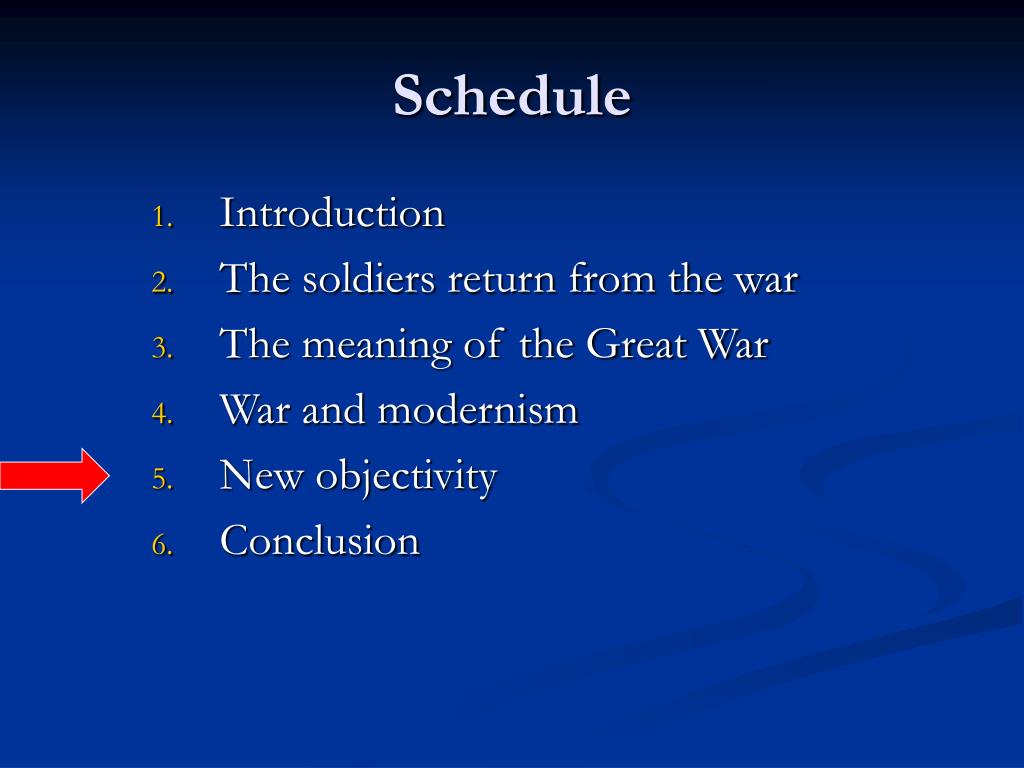 Schedule

1. Introduction
2. The soldiers return from the war
3. The meaning of the Great War
4. War and modernism
5. New objectivity
6. Conclusion